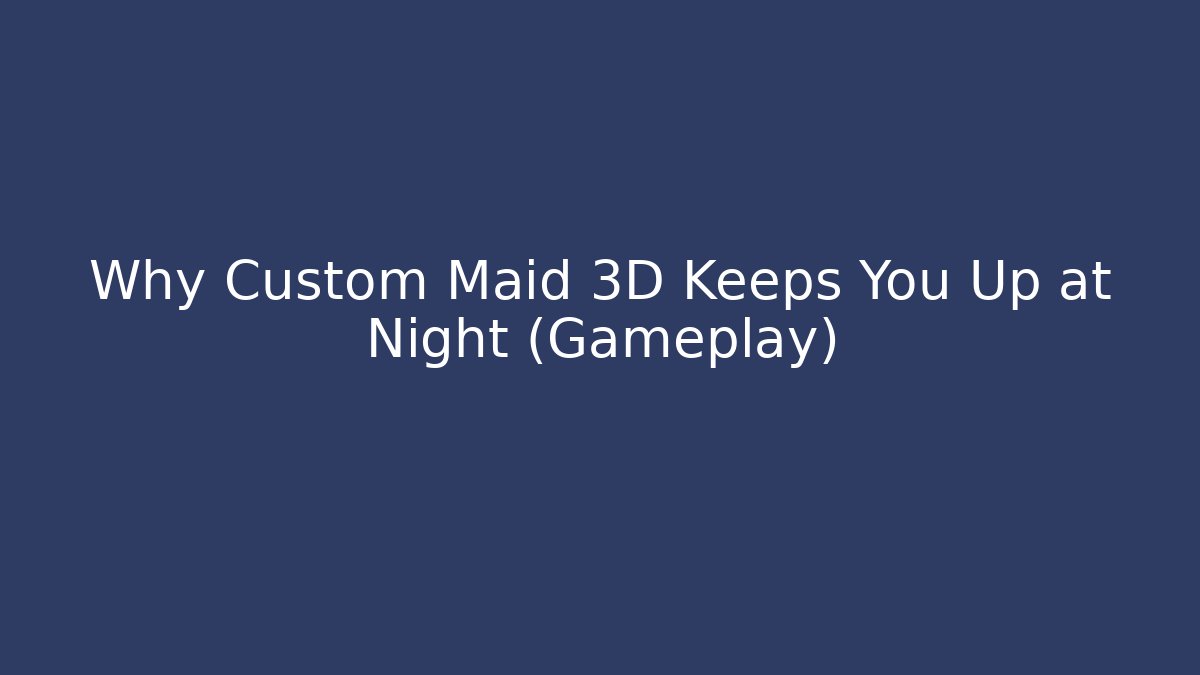 Why Custom Maid 3D Keeps You Up at Night (Gameplay)